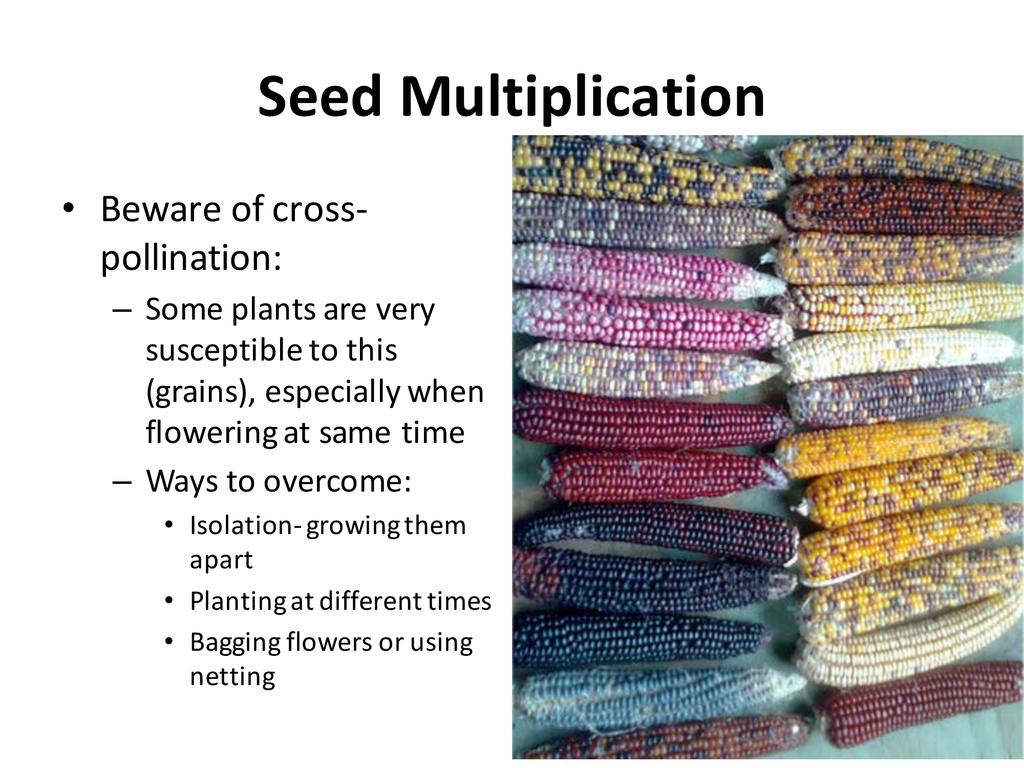 Seed Multiplication

• Beware of cross-pollination:
– Some plants are very susceptible to this (grains), especially when flowering at same time
– Ways to overcome:
• Isolation- growing them apart
• Planting at different times
• Bagging flowers or using netting